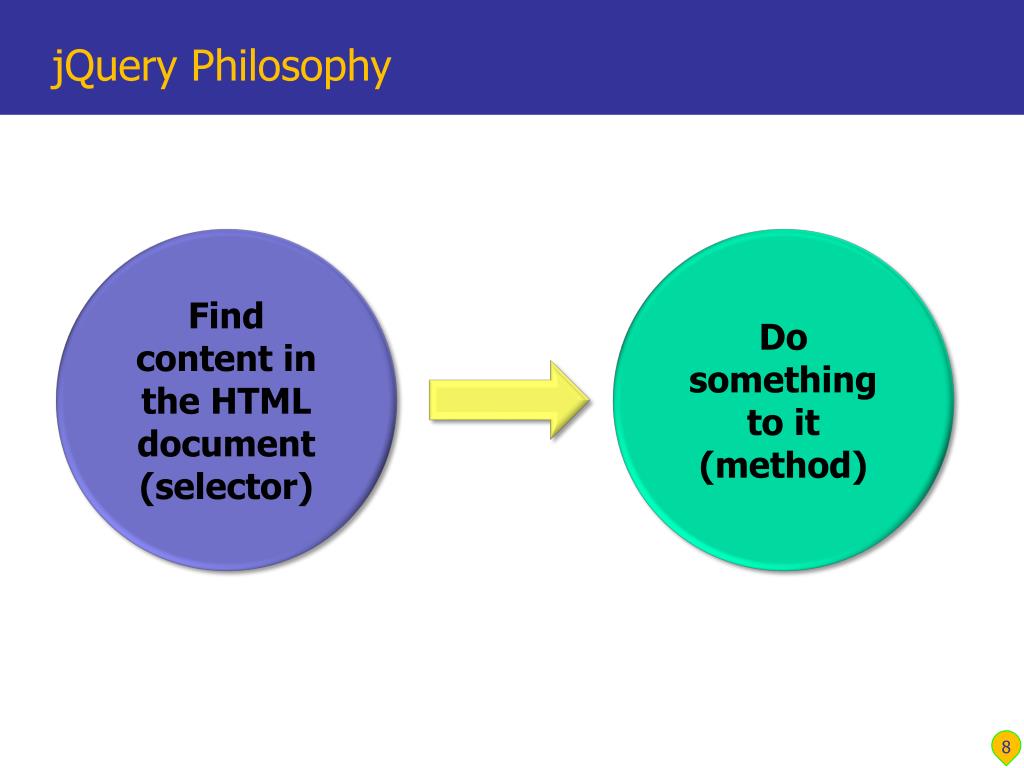 jQuery Philosophy

Find content in the HTML document (selector)

Do something to it (method)

8